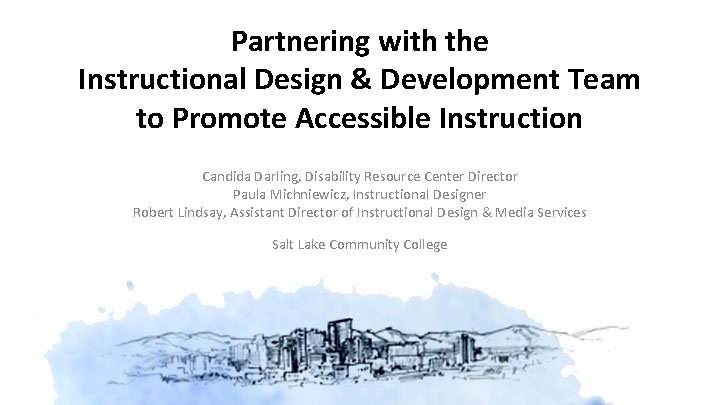 Partnering with the
Instructional Design & Development Team
to Promote Accessible Instruction

Candida Darling, Disability Resource Center Director
Paula Michniewicz, Instructional Designer
Robert Lindsay, Assistant Director of Instructional Design & Media Services

Salt Lake Community College